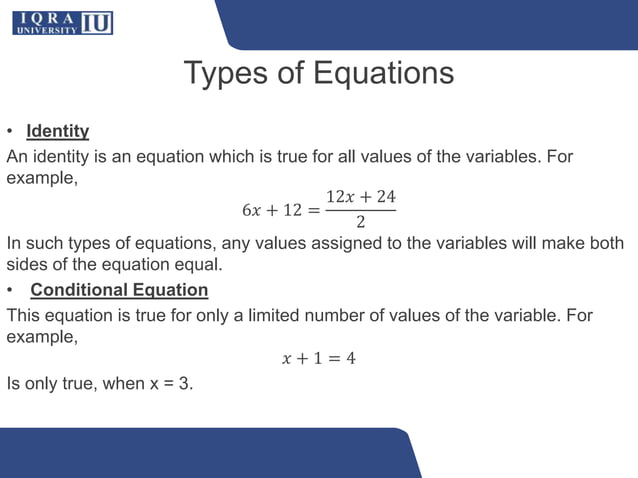 IQRA UNIVERSITY IU

Types of Equations

• Identity

An identity is an equation which is true for all values of the variables. For example,

$6x + 12 = \frac{12x + 24}{2}$

In such types of equations, any values assigned to the variables will make both sides of the equation equal.

• Conditional Equation

This equation is true for only a limited number of values of the variable. For example,

$x + 1 = 4$

Is only true, when x = 3.